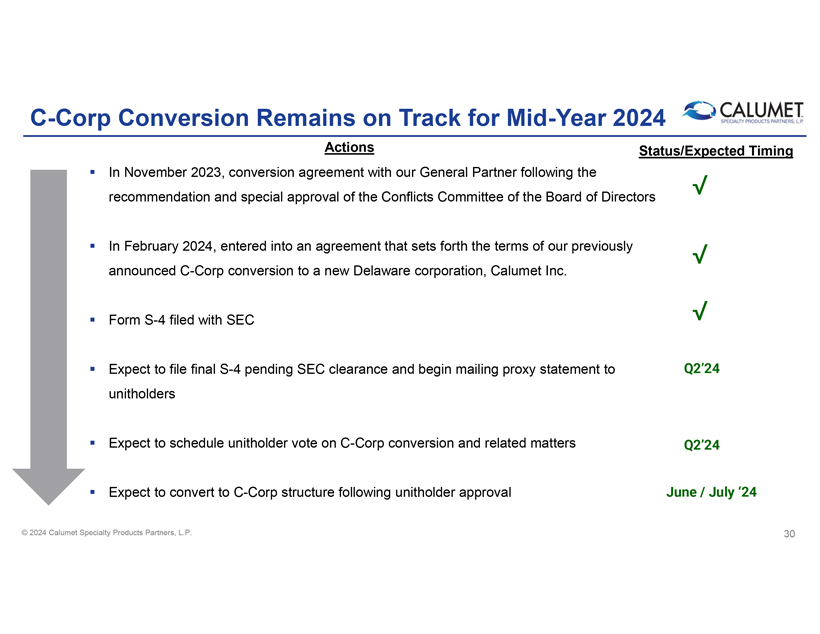 C-Corp Conversion Remains on Track for Mid-Year 2024

CALUMET
SPECIALTY PRODUCTS PARTNERS, L.P.

| Actions | Status/Expected Timing |
|---|---|
| ▪ In November 2023, conversion agreement with our General Partner following the recommendation and special approval of the Conflicts Committee of the Board of Directors | √ |
| ▪ In February 2024, entered into an agreement that sets forth the terms of our previously announced C-Corp conversion to a new Delaware corporation, Calumet Inc. | √ |
| ▪ Form S-4 filed with SEC | √ |
| ▪ Expect to file final S-4 pending SEC clearance and begin mailing proxy statement to unitholders | Q2'24 |
| ▪ Expect to schedule unitholder vote on C-Corp conversion and related matters | Q2'24 |
| ▪ Expect to convert to C-Corp structure following unitholder approval | June / July '24 |

© 2024 Calumet Specialty Products Partners, L.P.

30